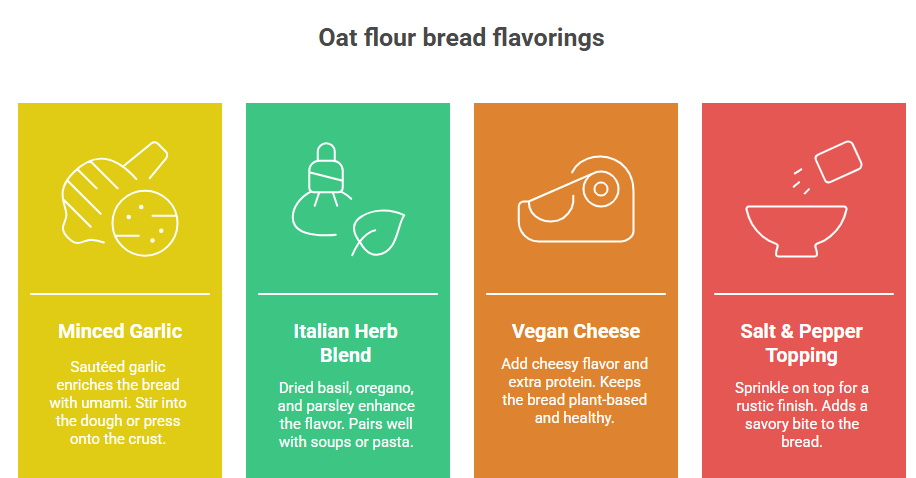 Oat flour bread flavorings

Minced Garlic

Sautéed garlic enriches the bread with umami. Stir into the dough or press onto the crust.

Italian Herb Blend

Dried basil, oregano, and parsley enhance the flavor. Pairs well with soups or pasta.

Vegan Cheese

Add cheesy flavor and extra protein. Keeps the bread plant-based and healthy.

Salt & Pepper Topping

Sprinkle on top for a rustic finish. Adds a savory bite to the bread.